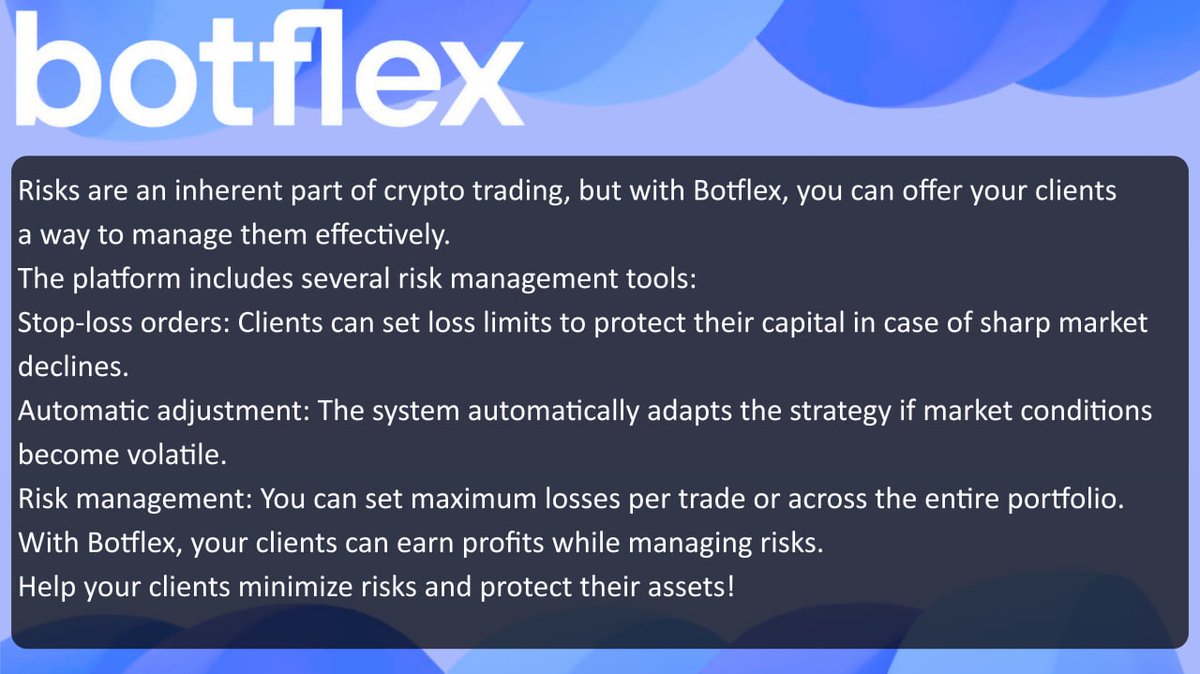 botflex

Risks are an inherent part of crypto trading, but with Botflex, you can offer your clients a way to manage them effectively.
The platform includes several risk management tools:
Stop-loss orders: Clients can set loss limits to protect their capital in case of sharp market declines.
Automatic adjustment: The system automatically adapts the strategy if market conditions become volatile.
Risk management: You can set maximum losses per trade or across the entire portfolio.
With Botflex, your clients can earn profits while managing risks.
Help your clients minimize risks and protect their assets!